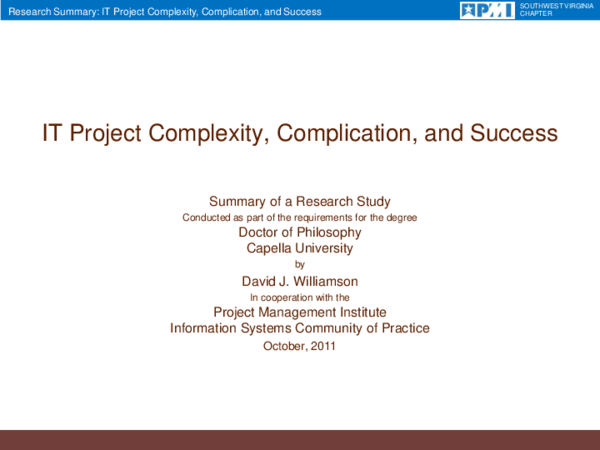 Research Summary: IT Project Complexity, Complication, and Success

PMI SOUTHWEST VIRGINIA CHAPTER

IT Project Complexity, Complication, and Success

Summary of a Research Study
Conducted as part of the requirements for the degree
Doctor of Philosophy
Capella University
by
David J. Williamson
In cooperation with the
Project Management Institute
Information Systems Community of Practice
October, 2011